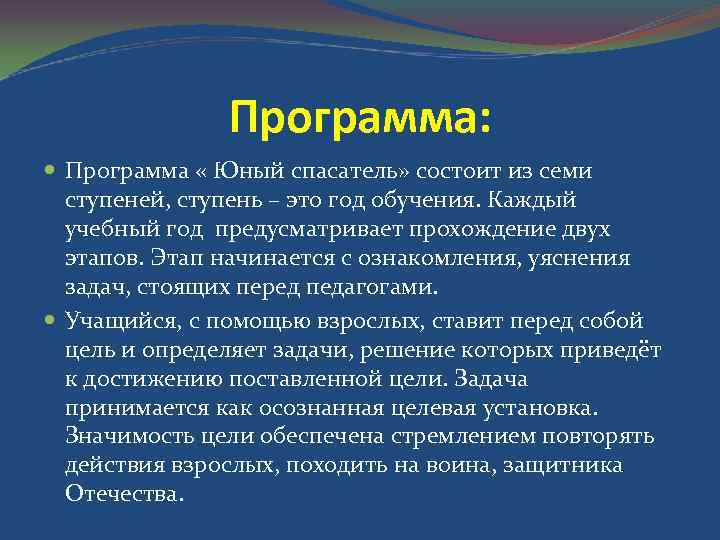 Программа:

Программа « Юный спасатель» состоит из семи ступеней, ступень – это год обучения. Каждый учебный год  предусматривает прохождение двух этапов. Этап начинается с ознакомления, уяснения задач, стоящих перед педагогами.

Учащийся, с помощью взрослых, ставит перед собой цель и определяет задачи, решение которых приведёт к достижению поставленной цели. Задача принимается как осознанная целевая установка. Значимость цели обеспечена стремлением повторять действия взрослых, походить на воина, защитника Отечества.